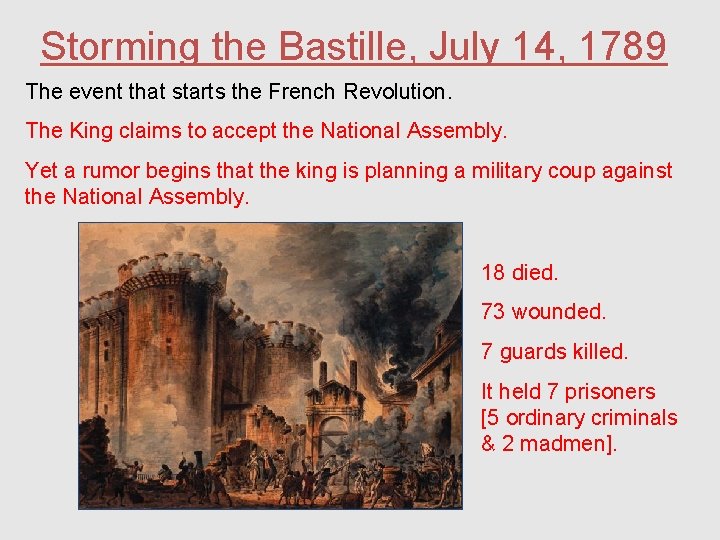 Storming the Bastille, July 14, 1789

The event that starts the French Revolution.

The King claims to accept the National Assembly.

Yet a rumor begins that the king is planning a military coup against the National Assembly.

18 died.

73 wounded.

7 guards killed.

It held 7 prisoners [5 ordinary criminals & 2 madmen].